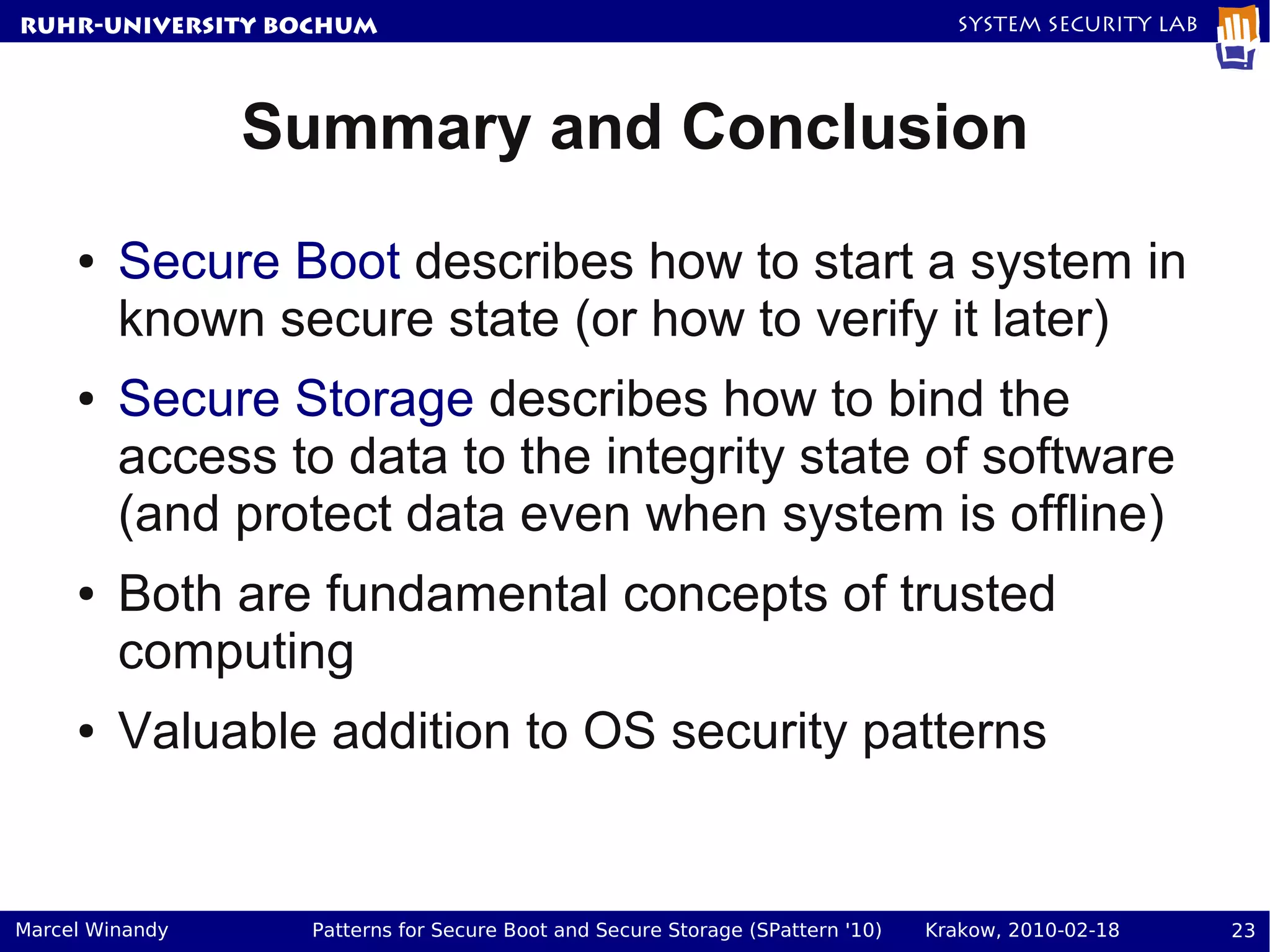 RUHR-UNIVERSITY BOCHUM

SYSTEM SECURITY LAB

Summary and Conclusion

• Secure Boot describes how to start a system in known secure state (or how to verify it later)

• Secure Storage describes how to bind the access to data to the integrity state of software (and protect data even when system is offline)

• Both are fundamental concepts of trusted computing

• Valuable addition to OS security patterns

Marcel Winandy

Patterns for Secure Boot and Secure Storage (SPattern '10)

Krakow, 2010-02-18

23